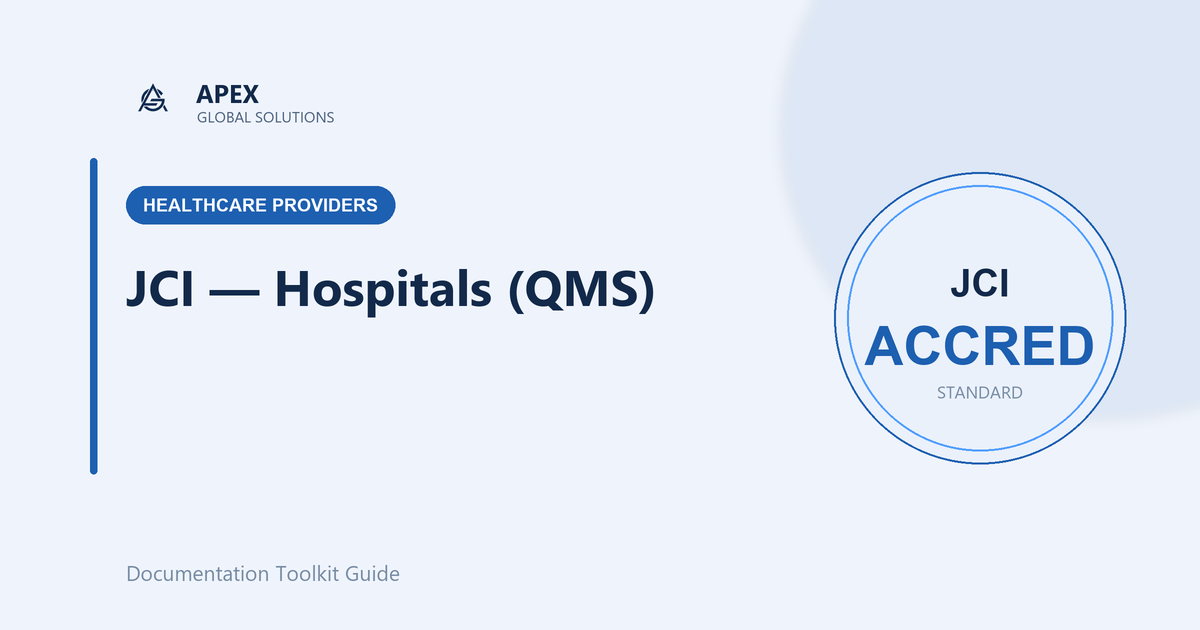 APEX
GLOBAL SOLUTIONS

HEALTHCARE PROVIDERS

JCI — Hospitals (QMS)

JCI
ACCRED
STANDARD

Documentation Toolkit Guide